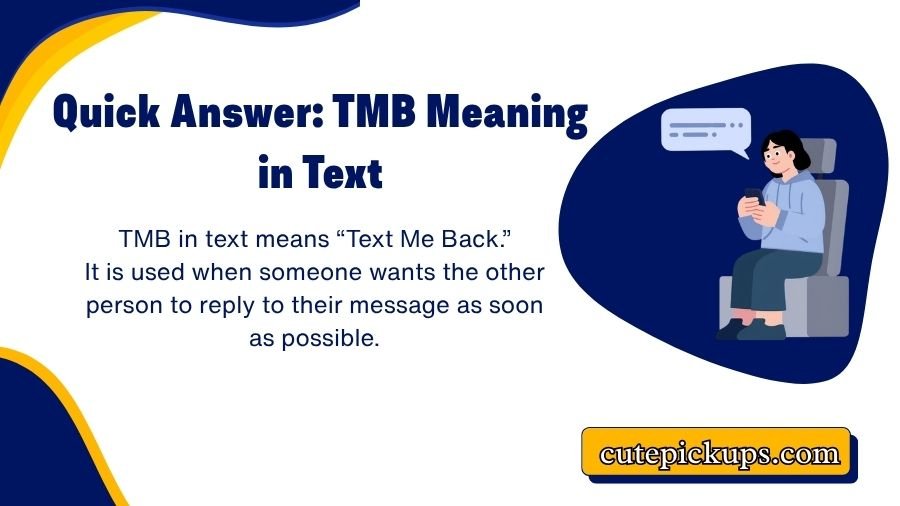 Quick Answer: TMB Meaning in Text

TMB in text means “Text Me Back.” It is used when someone wants the other person to reply to their message as soon as possible.

cutepickups.com